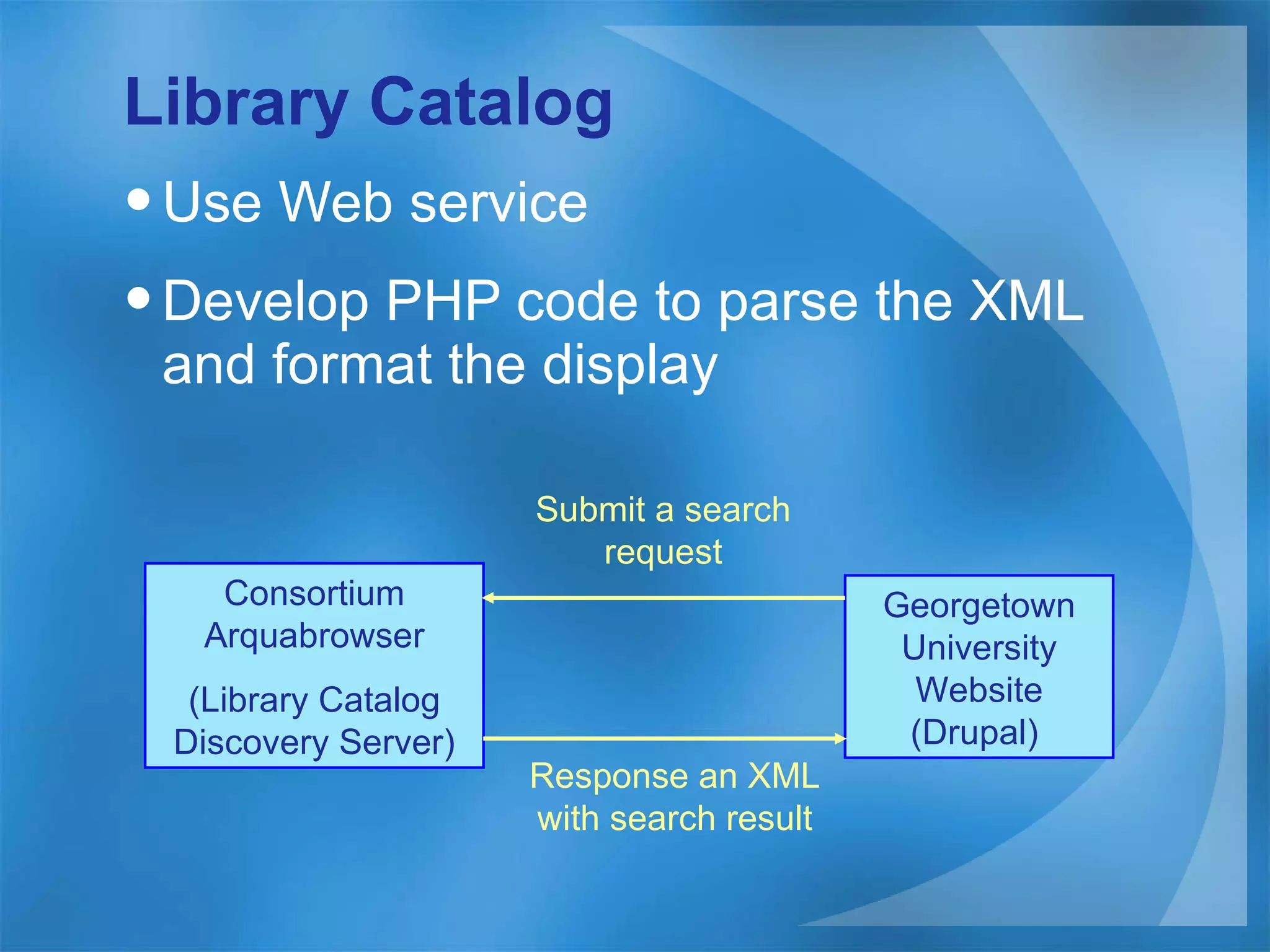 Library Catalog

• Use Web service

• Develop PHP code to parse the XML and format the display

Submit a search request

Consortium Arquabrowser

(Library Catalog Discovery Server)

Georgetown University Website (Drupal)

Response an XML with search result